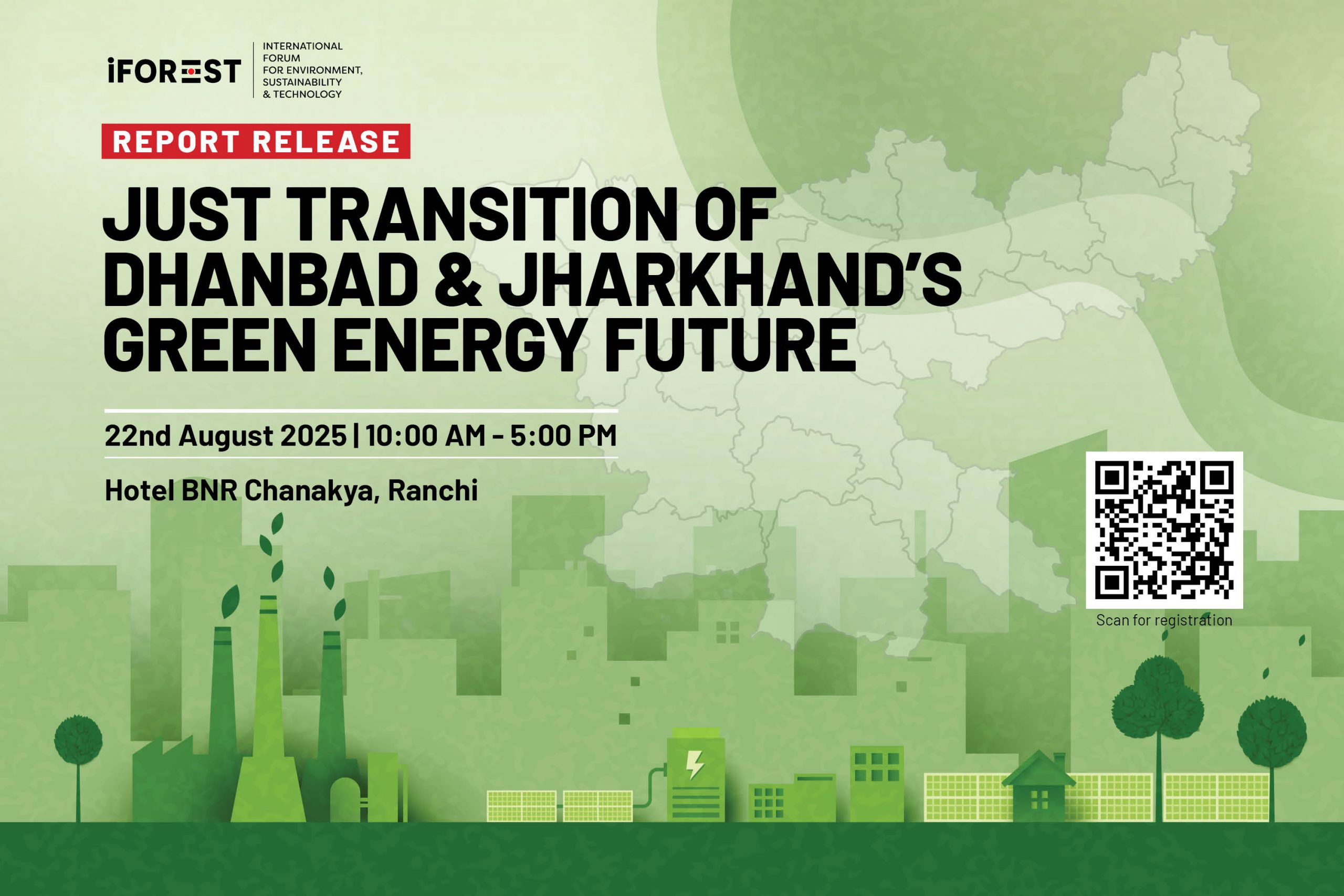 iFOREST

INTERNATIONAL FORUM FOR ENVIRONMENT, SUSTAINABILITY & TECHNOLOGY

REPORT RELEASE

JUST TRANSITION OF DHANBAD & JHARKHAND'S GREEN ENERGY FUTURE

22nd August 2025 | 10:00 AM - 5:00 PM

Hotel BNR Chanakya, Ranchi

Scan for registration